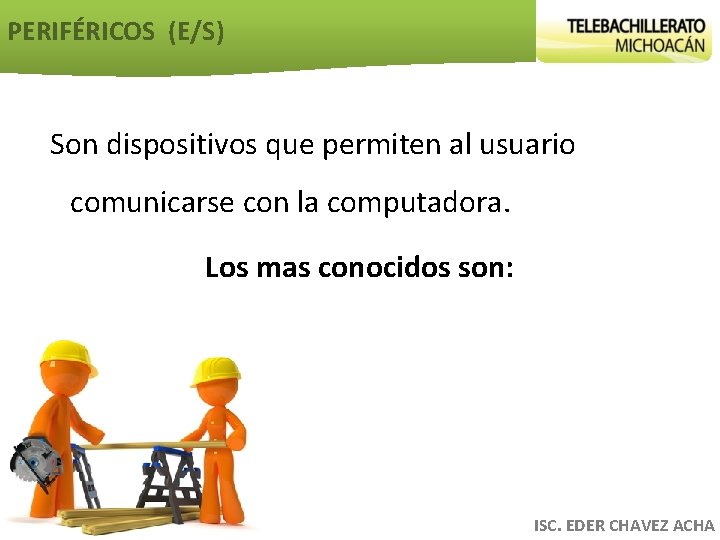 PERIFÉRICOS (E/S)

TELEBACHILLERATO
MICHOACÁN

Son dispositivos que permiten al usuario comunicarse con la computadora.

Los mas conocidos son:

ISC. EDER CHAVEZ ACHA